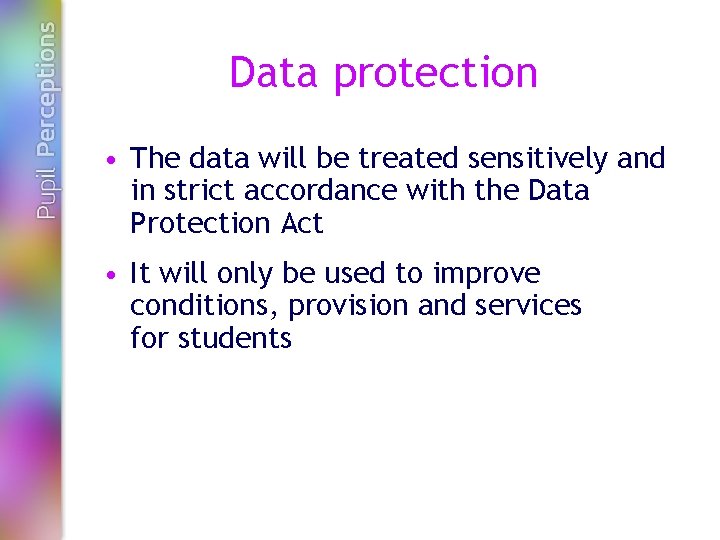 Pupil Perceptions

Data protection

• The data will be treated sensitively and in strict accordance with the Data Protection Act

• It will only be used to improve conditions, provision and services for students